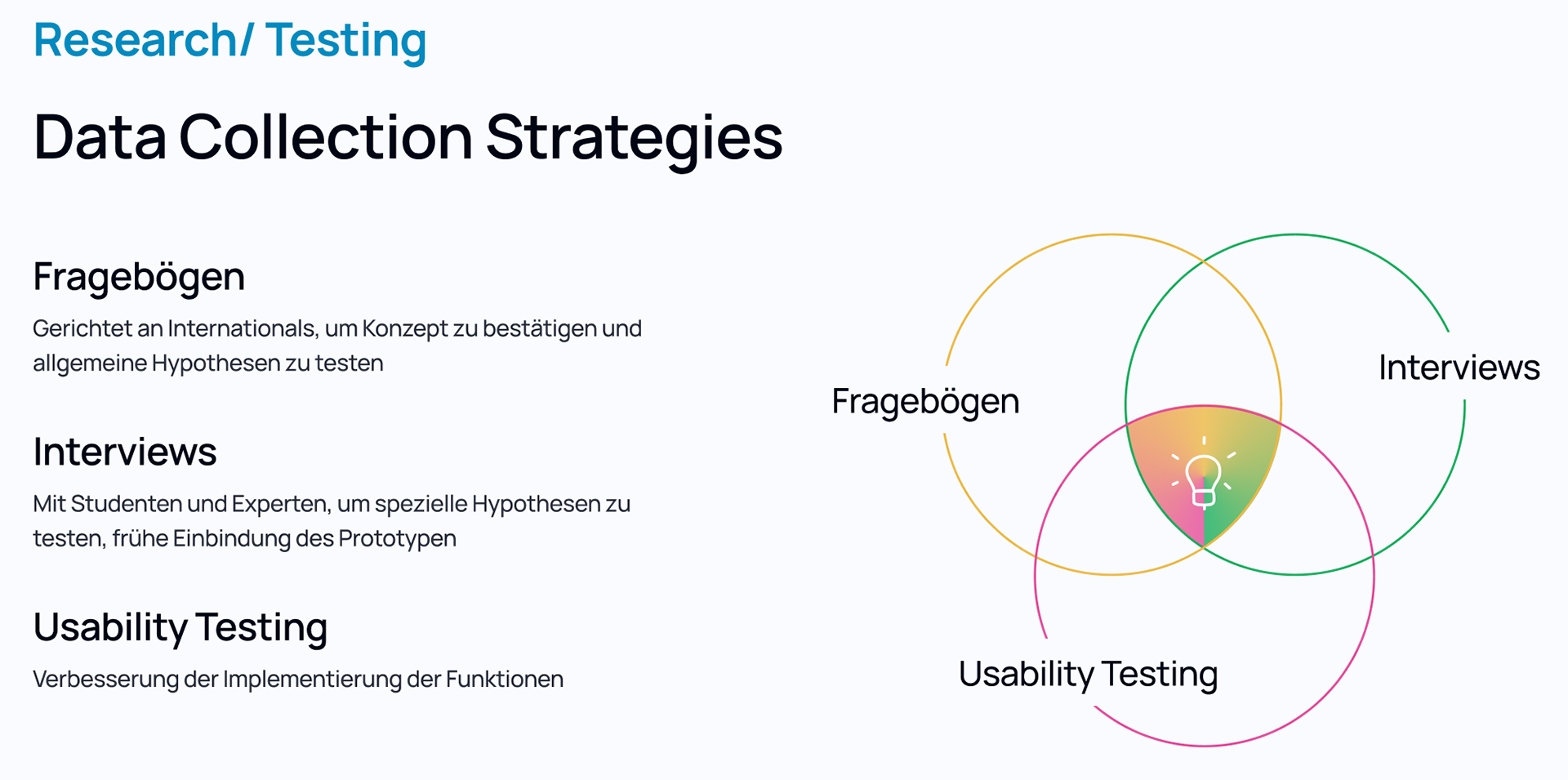 Research/ Testing

Data Collection Strategies

Fragebögen

Gerichtet an Internationals, um Konzept zu bestätigen und allgemeine Hypothesen zu testen

Interviews

Mit Studenten und Experten, um spezielle Hypothesen zu testen, frühe Einbindung des Prototypen

Usability Testing

Verbesserung der Implementierung der Funktionen

Fragebögen

Interviews

Usability Testing